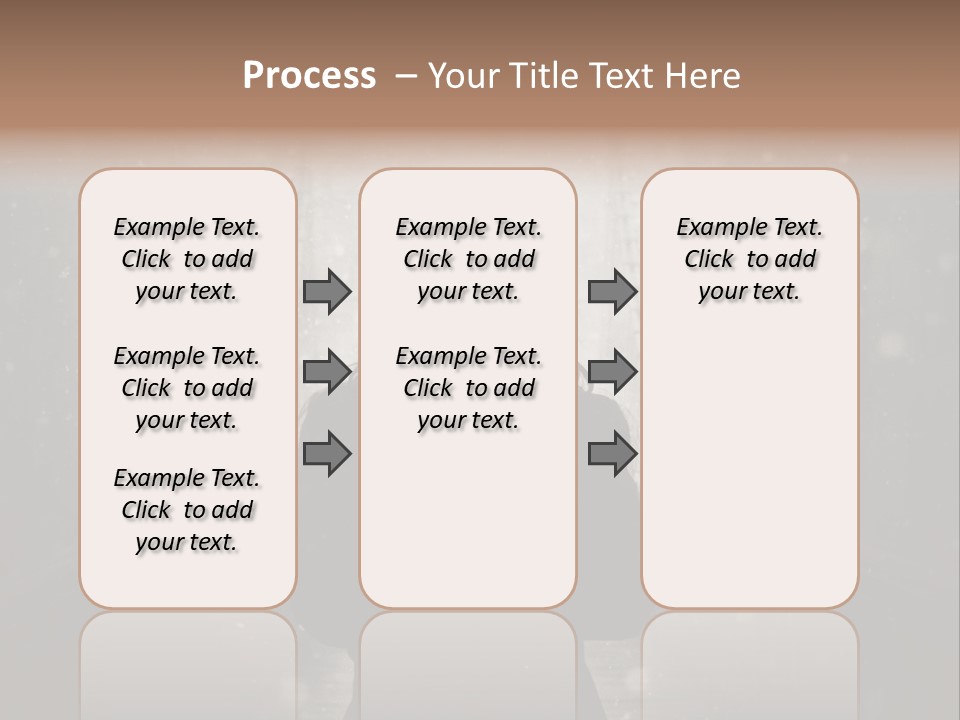 Process – Your Title Text Here

Example Text. Click to add your text.

Example Text. Click to add your text.

Example Text. Click to add your text.

Example Text. Click to add your text.

Example Text. Click to add your text.

Example Text. Click to add your text.